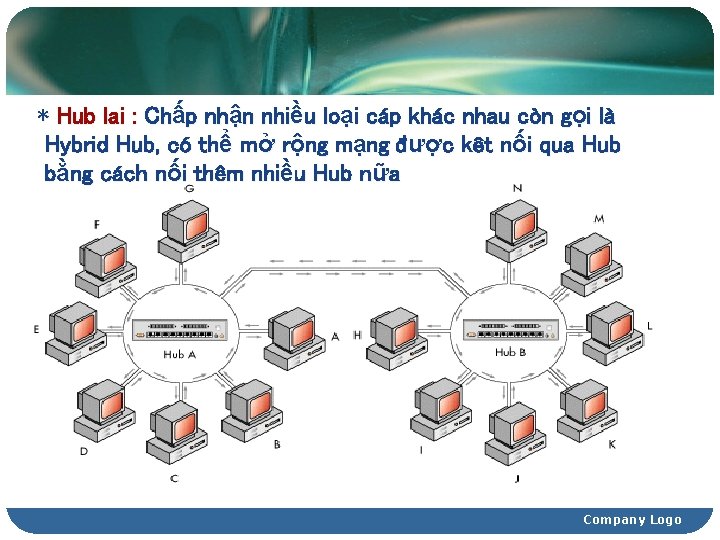 * Hub lai : Chấp nhận nhiều loại cáp khác nhau còn gọi là Hybrid Hub, có thể mở rộng mạng được kết nối qua Hub bằng cách nối thêm nhiều Hub nữa

G
F
E
Hub A
A
D
C
B
N
M
H
Hub B
L
I
J
K

Company Logo